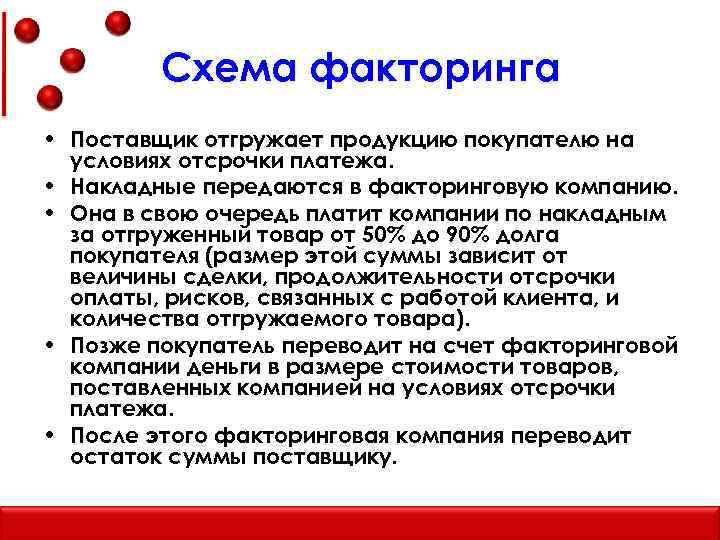 Схема факторинга

• Поставщик отгружает продукцию покупателю на условиях отсрочки платежа.
• Накладные передаются в факторинговую компанию.
• Она в свою очередь платит компании по накладным за отгруженный товар от 50% до 90% долга покупателя (размер этой суммы зависит от величины сделки, продолжительности отсрочки оплаты, рисков, связанных с работой клиента, и количества отгружаемого товара).
• Позже покупатель переводит на счет факторинговой компании деньги в размере стоимости товаров, поставленных компанией на условиях отсрочки платежа.
• После этого факторинговая компания переводит остаток суммы поставщику.